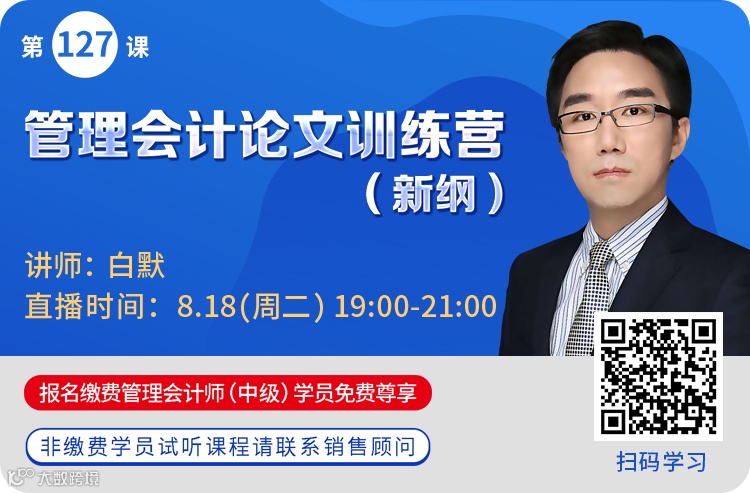 第 127 课

管理会计论文训练营
（新纲）

讲师：白默
直播时间：8.18(周二) 19:00-21:00

报名缴费管理会计师（中级）学员免费尊享

非缴费学员试听课程请联系销售顾问

扫码学习

大数跨境